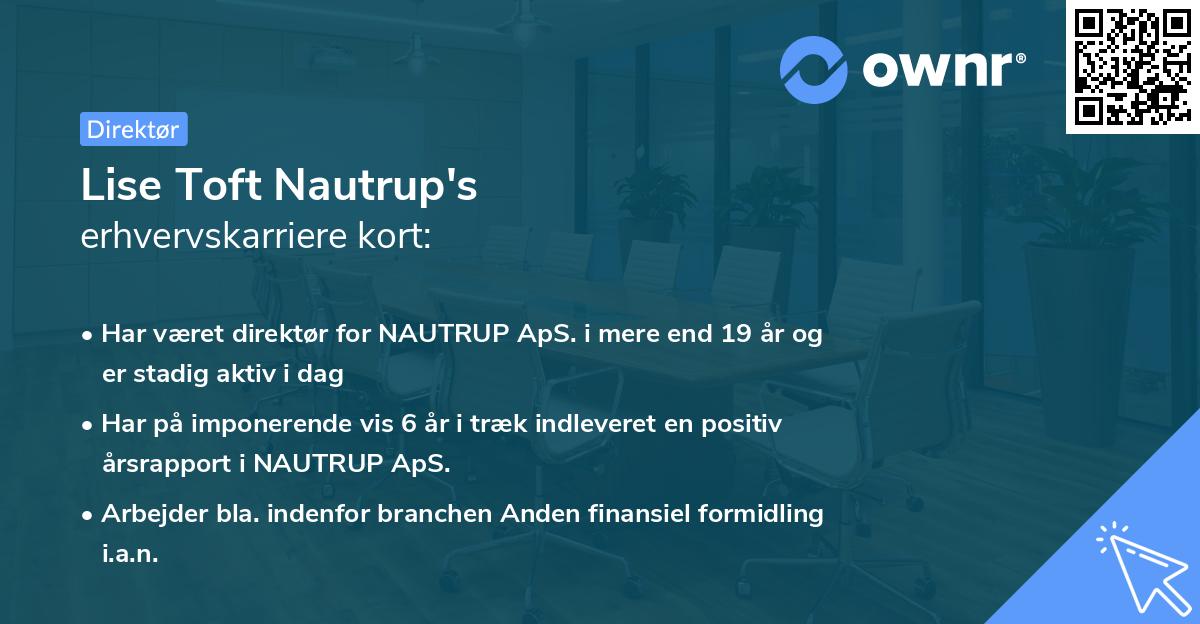 ownr®

Direktør

Lise Toft Nautrup's
erhvervskarriere kort:

• Har været direktør for NAUTRUP ApS. i mere end 19 år og er stadig aktiv i dag

• Har på imponerende vis 6 år i træk indleveret en positiv årsrapport i NAUTRUP ApS.

• Arbejder bla. indenfor branchen Anden finansiel formidling i.a.n.